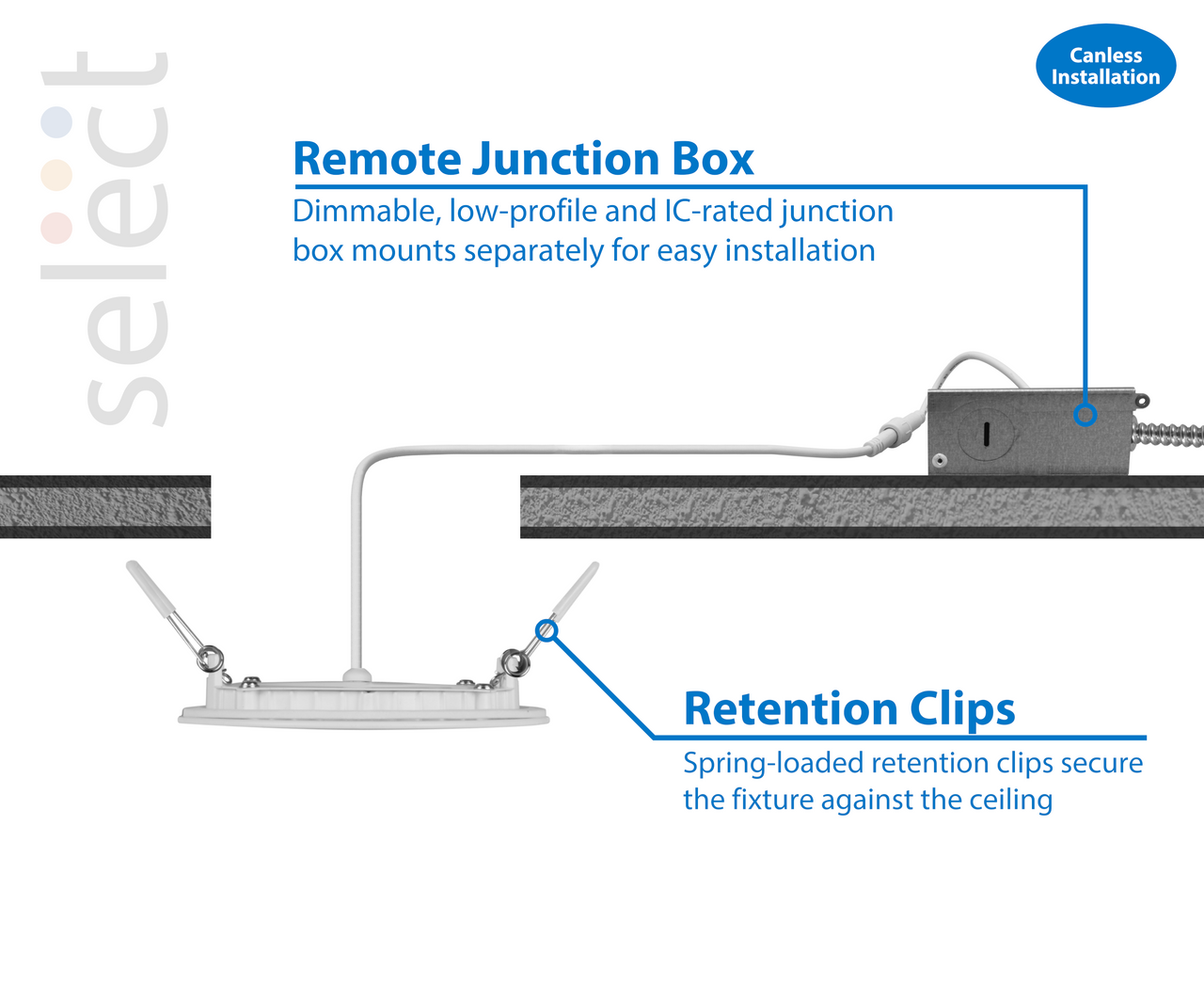 select

Canless Installation

Remote Junction Box
Dimmable, low-profile and IC-rated junction box mounts separately for easy installation

Retention Clips
Spring-loaded retention clips secure the fixture against the ceiling